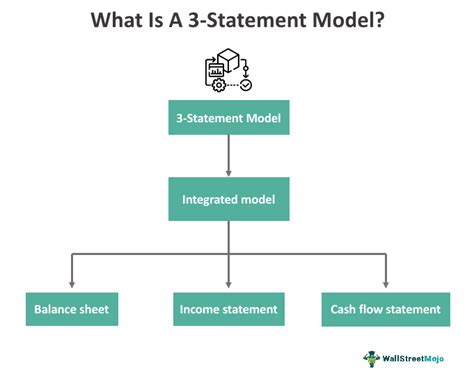 What Is A 3-Statement Model?

3-Statement Model

Integrated model

Balance sheet

Income statement

Cash flow statement

WallStreetMojo